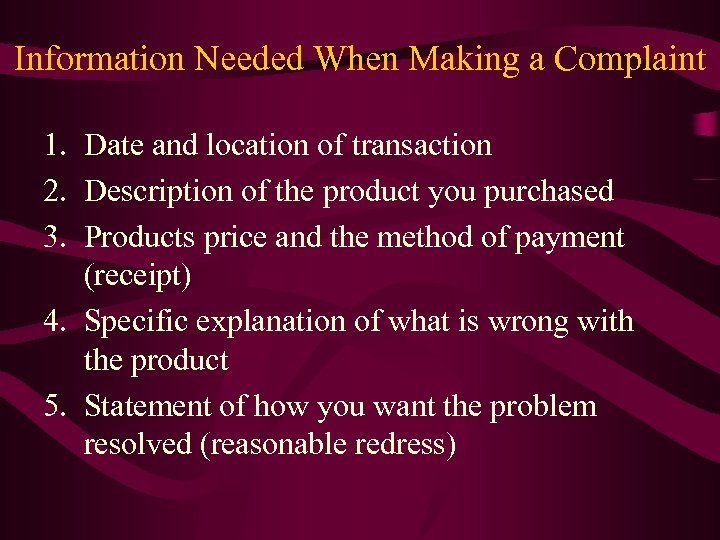 Information Needed When Making a Complaint

1. Date and location of transaction
2. Description of the product you purchased
3. Products price and the method of payment (receipt)
4. Specific explanation of what is wrong with the product
5. Statement of how you want the problem resolved (reasonable redress)